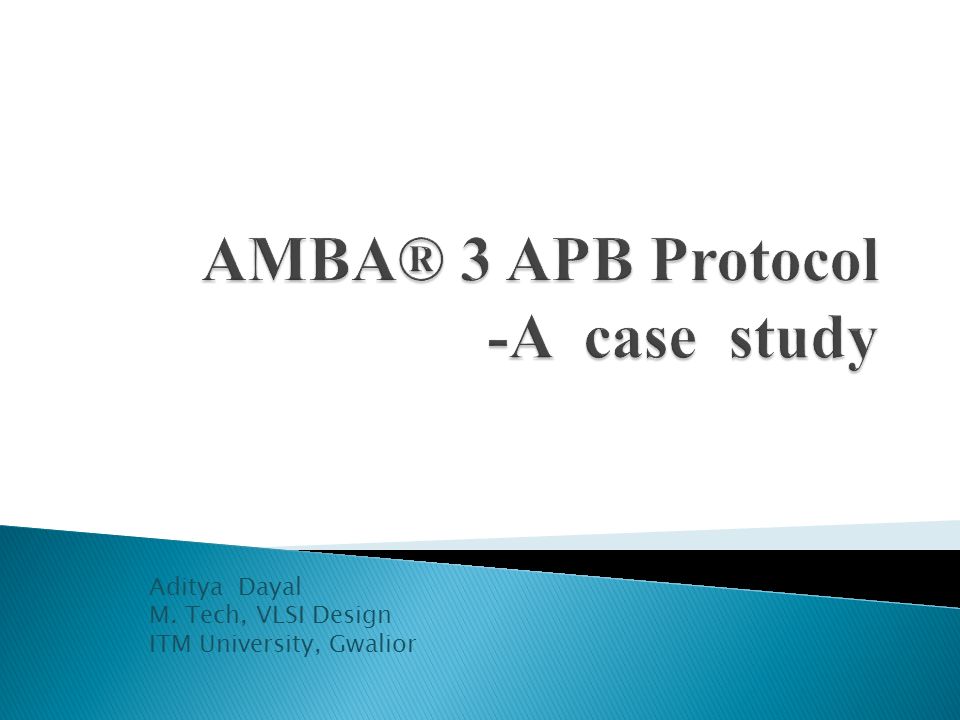 AMBA® 3 APB Protocol
-A case study

Aditya Dayal
M. Tech, VLSI Design
ITM University, Gwalior